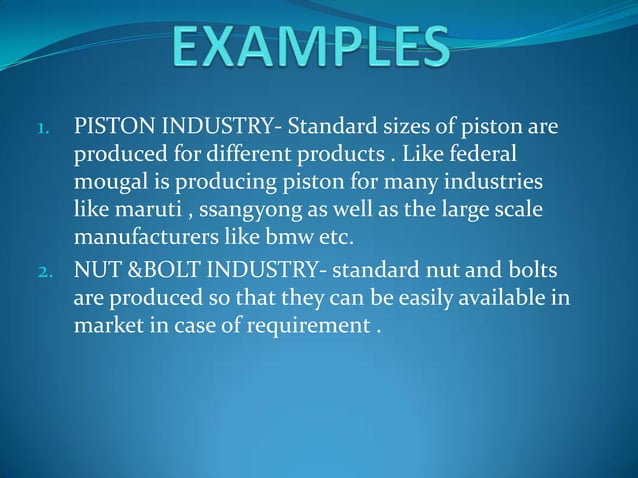 EXAMPLES

1. PISTON INDUSTRY- Standard sizes of piston are produced for different products . Like federal mougal is producing piston for many industries like maruti , ssangyong as well as the large scale manufacturers like bmw etc.

2. NUT &BOLT INDUSTRY- standard nut and bolts are produced so that they can be easily available in market in case of requirement .